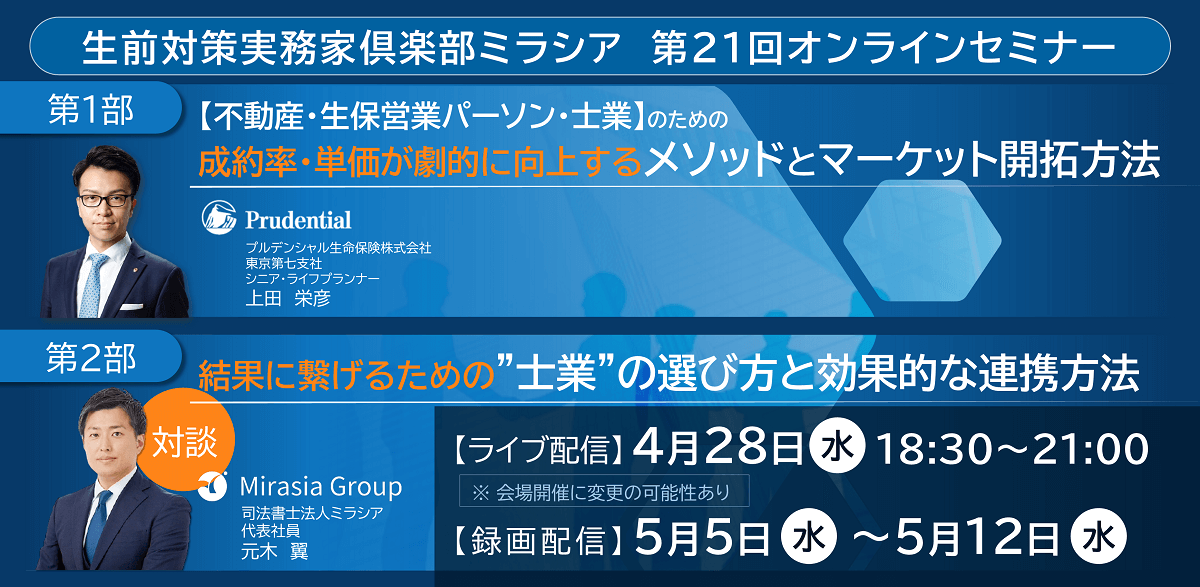 生前対策実務家倶楽部ミラシア　第21回オンラインセミナー

第1部

【不動産・生保営業パーソン・士業】のための

成約率・単価が劇的に向上するメソッドとマーケット開拓方法

Prudential

プルデンシャル生命保険株式会社
東京第七支社
シニア・ライフプランナー
上田　栄彦

第2部

結果に繋げるための”士業”の選び方と効果的な連携方法

対談

Mirasia Group

司法書士法人ミラシア
代表社員
元木　翼

【ライブ配信】4月28日 水 18:30～21:00

※ 会場開催に変更の可能性あり

【録画配信】5月5日 水 ～5月12日 水